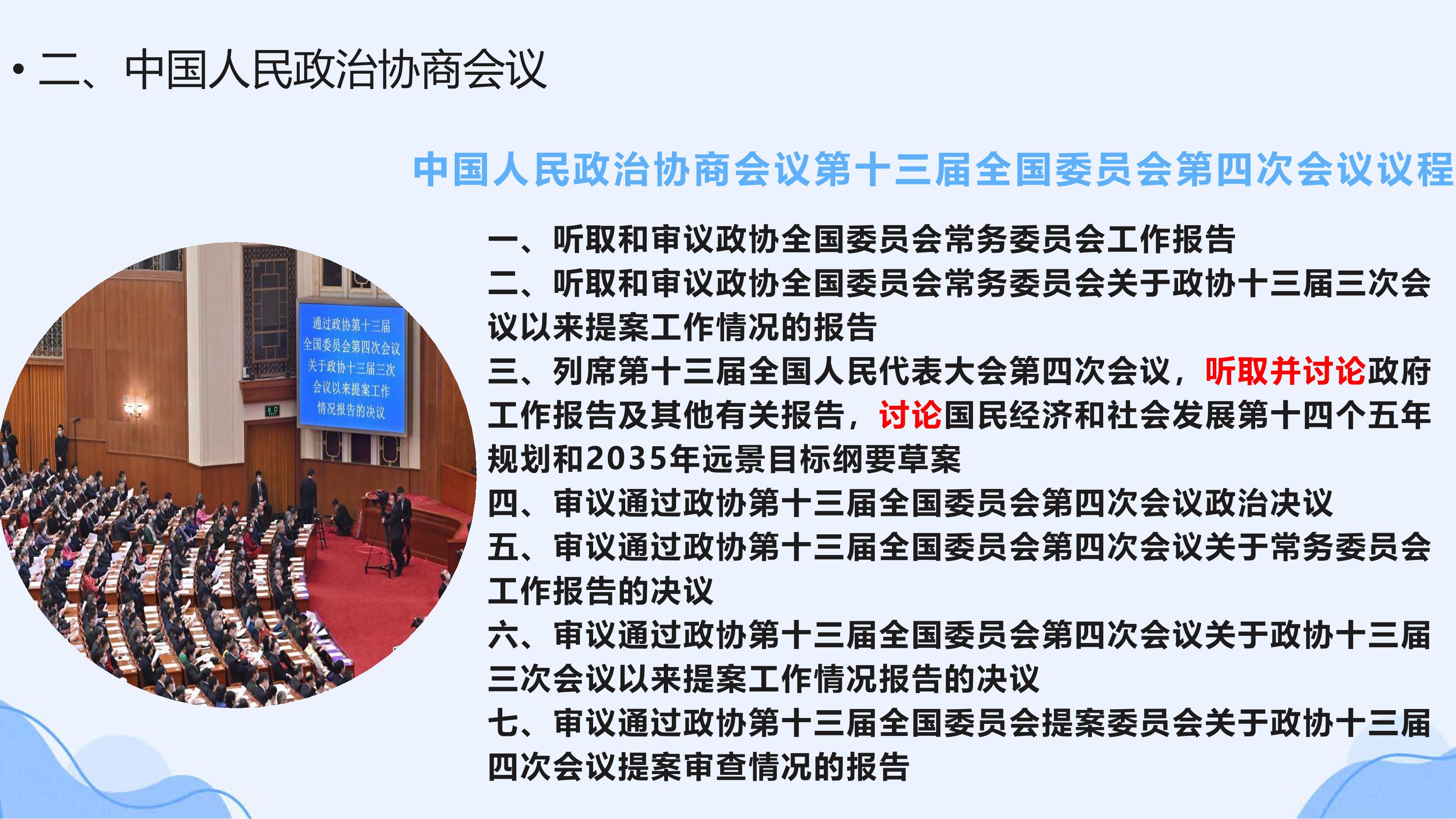 • 二、中国人民政治协商会议

中国人民政治协商会议第十三届全国委员会第四次会议议程

通过政协第十三届全国委员会第四次会议关于政协十三届三次会议以来提案工作情况报告的决议

一、听取和审议政协全国委员会常务委员会工作报告
二、听取和审议政协全国委员会常务委员会关于政协十三届三次会议以来提案工作情况的报告
三、列席第十三届全国人民代表大会第四次会议，听取并讨论政府工作报告及其他有关报告，讨论国民经济和社会发展第十四个五年规划和2035年远景目标纲要草案
四、审议通过政协第十三届全国委员会第四次会议政治决议
五、审议通过政协第十三届全国委员会第四次会议关于常务委员会工作报告的决议
六、审议通过政协第十三届全国委员会第四次会议关于政协十三届三次会议以来提案工作情况报告的决议
七、审议通过政协第十三届全国委员会提案委员会关于政协十三届四次会议提案审查情况的报告